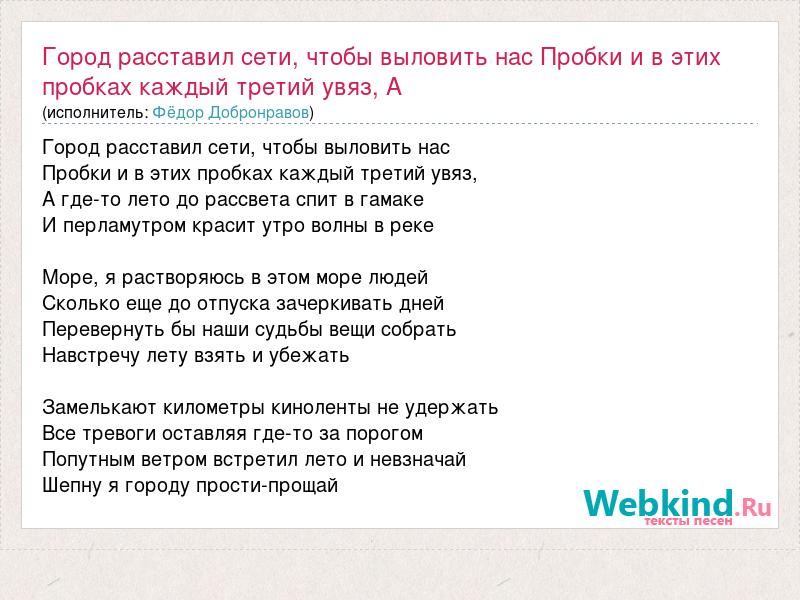 Город расставил сети, чтобы выловить нас Пробки и в этих пробках каждый третий увяз, А
(исполнитель: Фёдор Добронравов)

Город расставил сети, чтобы выловить нас
Пробки и в этих пробках каждый третий увяз,
А где-то лето до рассвета спит в гамаке
И перламутром красит утро волны в реке

Море, я растворяюсь в этом море людей
Сколько еще до отпуска зачеркивать дней
Перевернуть бы наши судьбы вещи собрать
Навстречу лету взять и убежать

Замелькают километры киноленты не удержать
Все тревоги оставляя где-то за порогом
Попутным ветром встретил лето и невзначай
Шепну я городу прости-прощай

Webkind.Ru
тексты песен